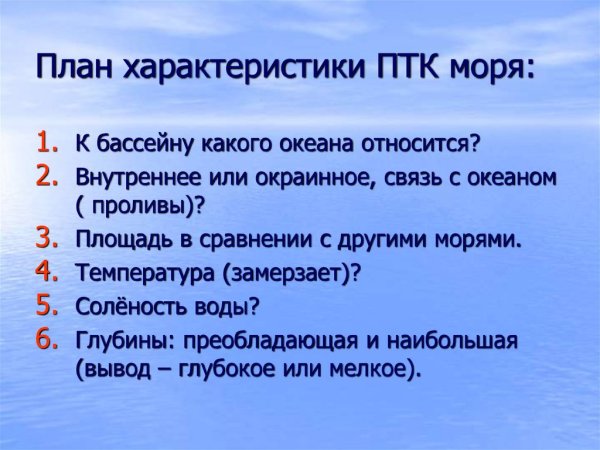 План характеристики ПТК моря:

1. К бассейну какого океана относится?
2. Внутреннее или окраинное, связь с океаном ( проливы)?
3. Площадь в сравнении с другими морями.
4. Температура (замерзает)?
5. Солёность воды?
6. Глубины: преобладающая и наибольшая (вывод – глубокое или мелкое).